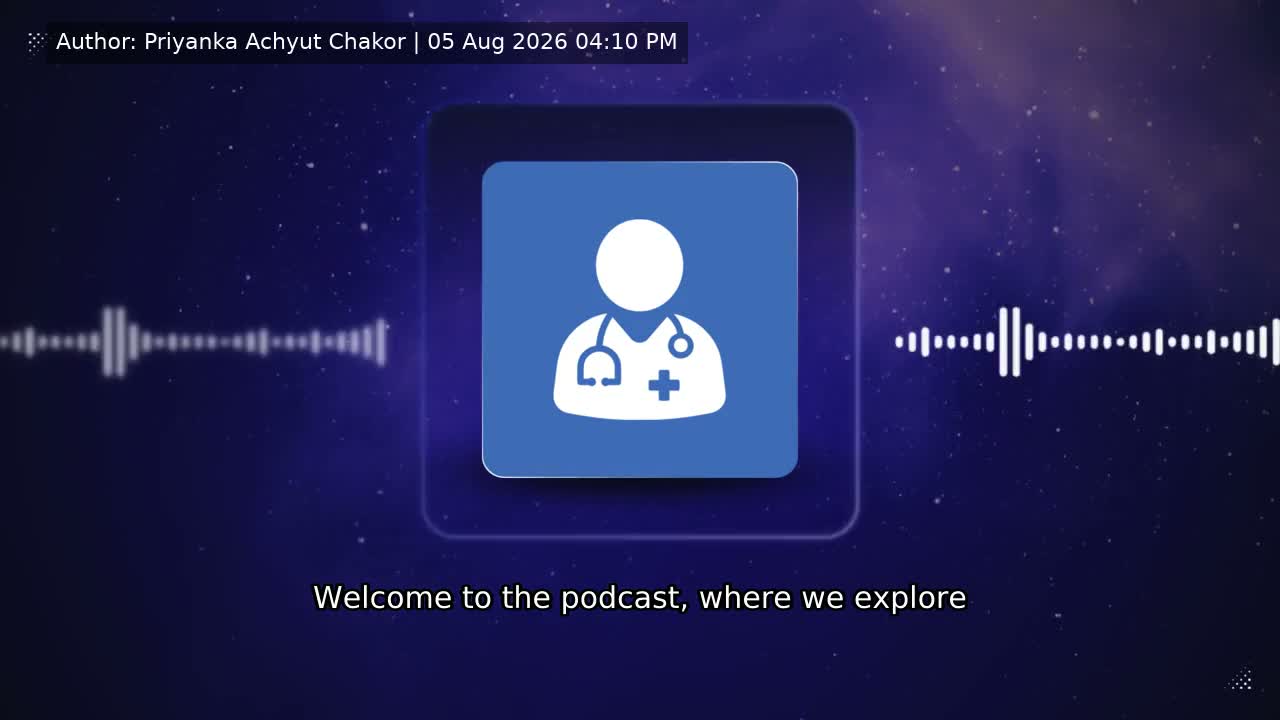 Author: Priyanka Achyut Chakor | 05 Aug 2026 04:10 PM

Welcome to the podcast, where we explore